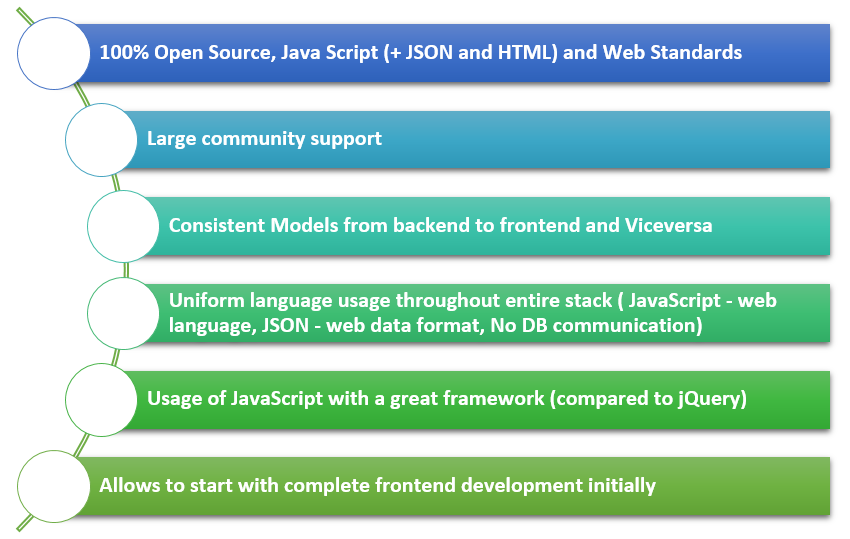 100% Open Source, Java Script (+ JSON and HTML) and Web Standards

Large community support

Consistent Models from backend to frontend and Viceversa

Uniform language usage throughout entire stack ( JavaScript - web language, JSON - web data format, No DB communication)

Usage of JavaScript with a great framework (compared to jQuery)

Allows to start with complete frontend development initially